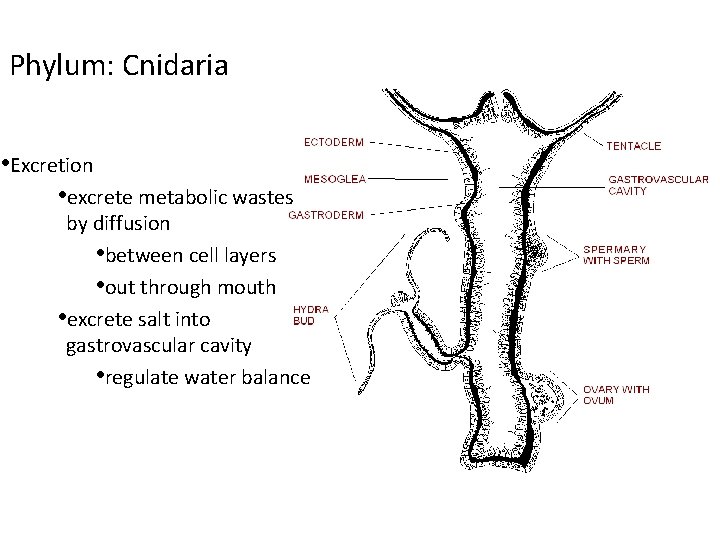 Phylum: Cnidaria

•Excretion

•excrete metabolic wastes by diffusion

•between cell layers

•out through mouth

•excrete salt into gastrovascular cavity

•regulate water balance

ECTODERM
MESOGLEA
GASTRODERM
HYDRA BUD
TENTACLE
GASTROVASCULAR CAVITY
SPERMARY WITH SPERM
OVARY WITH OVUM